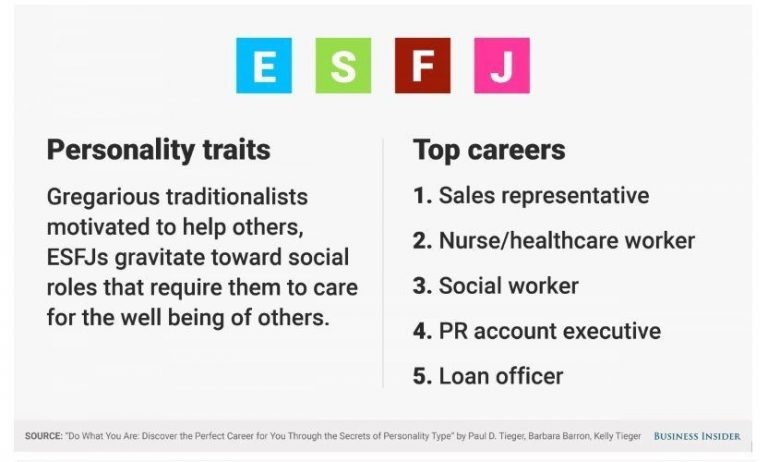 E S F J

Personality traits

Gregarious traditionalists motivated to help others, ESFJs gravitate toward social roles that require them to care for the well being of others.

Top careers

1. Sales representative

2. Nurse/healthcare worker

3. Social worker

4. PR account executive

5. Loan officer

SOURCE: "Do What You Are: Discover the Perfect Career for You Through the Secrets of Personality Type" by Paul D. Tieger, Barbara Barron, Kelly Tieger BUSINESS INSIDER